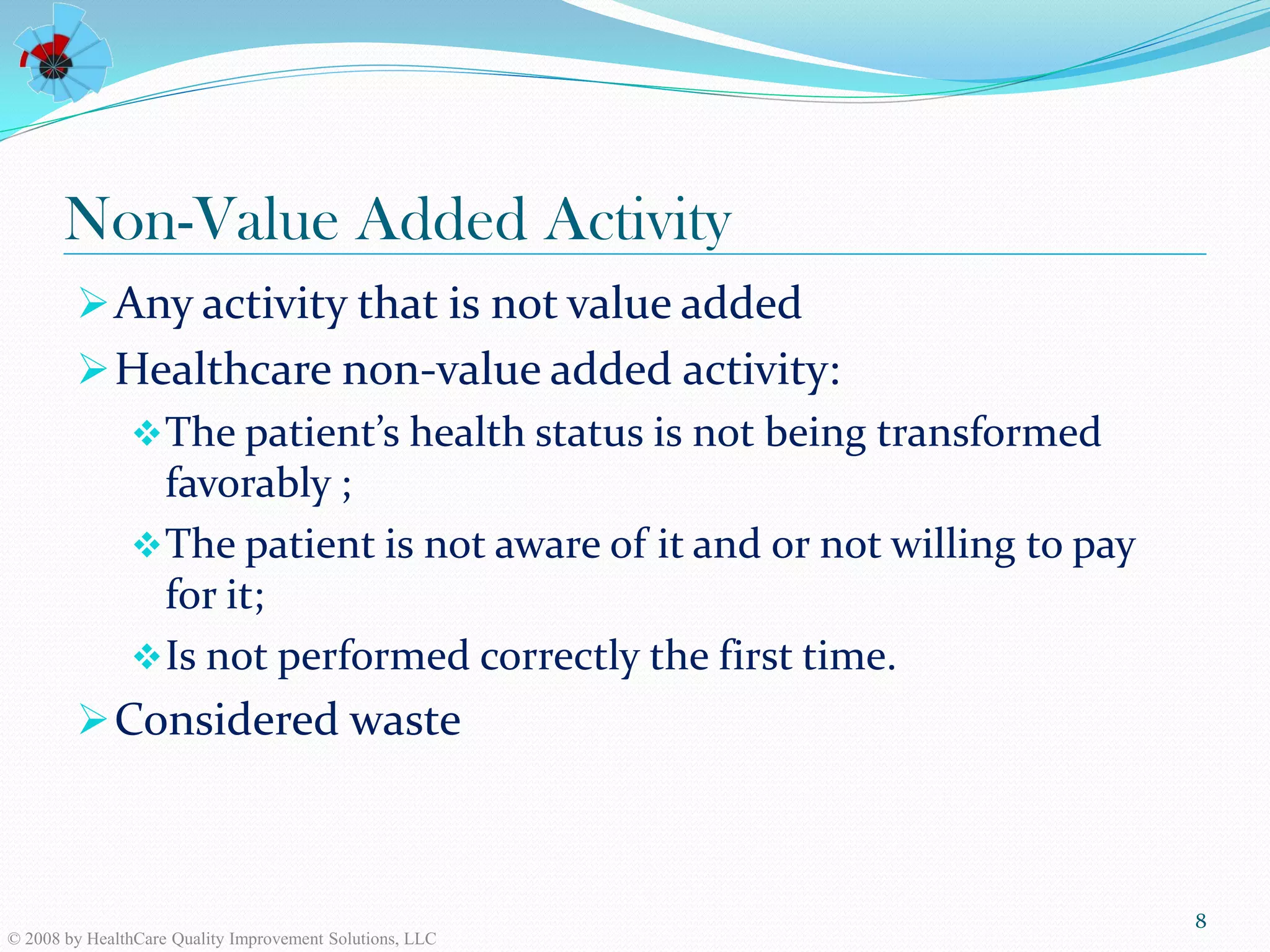 Non-Value Added Activity

➢ Any activity that is not value added
➢ Healthcare non-value added activity:
❖ The patient’s health status is not being transformed favorably ;
❖ The patient is not aware of it and or not willing to pay for it;
❖ Is not performed correctly the first time.
➢ Considered waste

8

© 2008 by HealthCare Quality Improvement Solutions, LLC